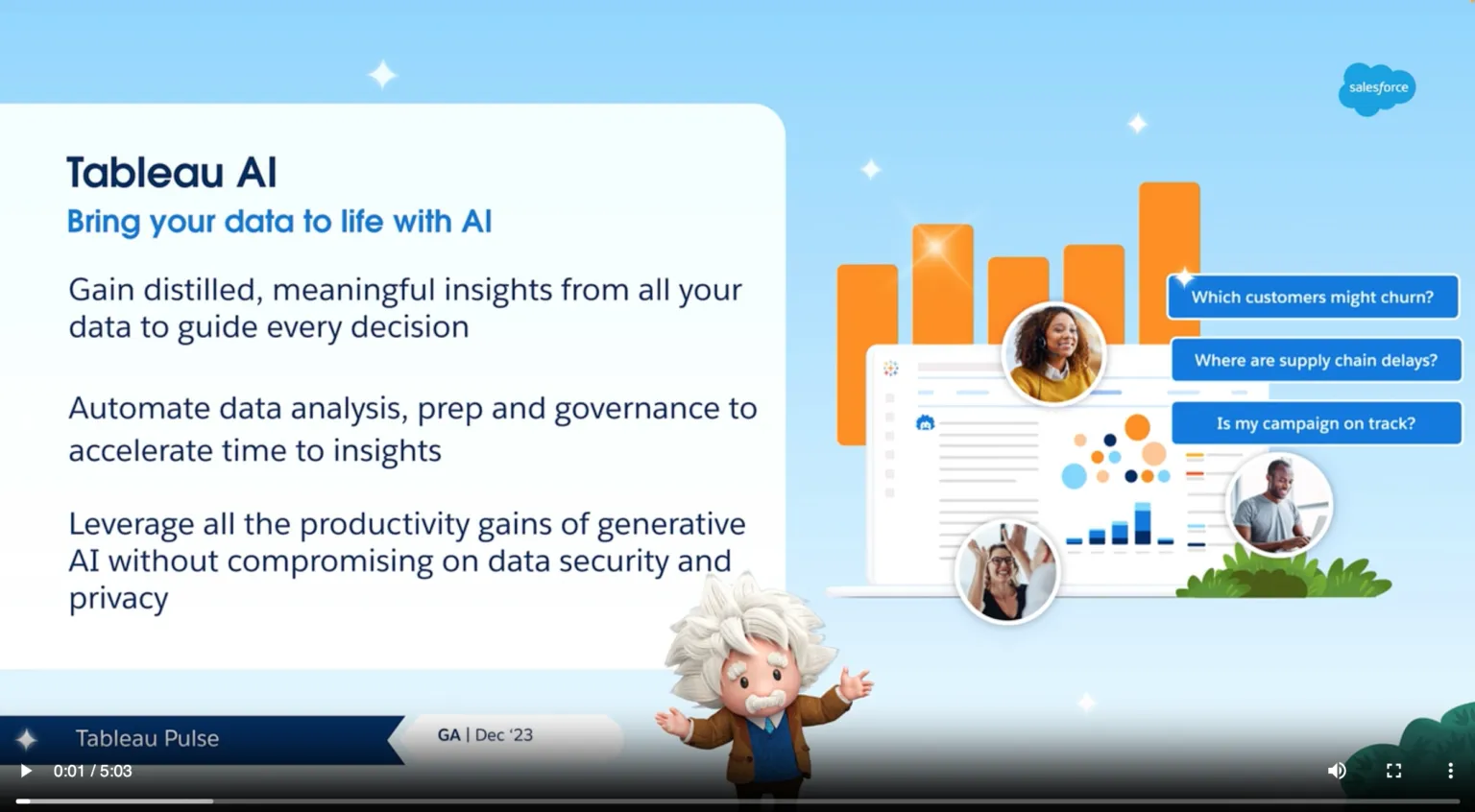 salesforce

Tableau AI
Bring your data to life with AI

Gain distilled, meaningful insights from all your data to guide every decision

Automate data analysis, prep and governance to accelerate time to insights

Leverage all the productivity gains of generative AI without compromising on data security and privacy

Which customers might churn?

Where are supply chain delays?

Is my campaign on track?

Tableau Pulse

GA | Dec '23

0:01 / 5:03